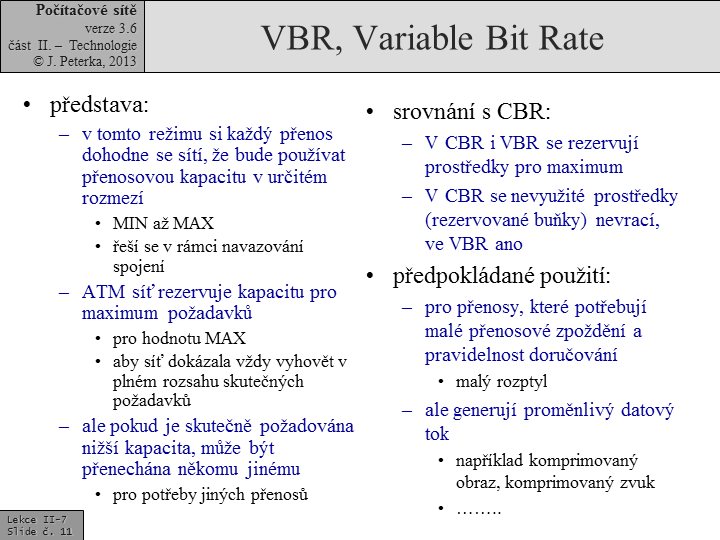 Počítačové sítě
verze 3.6
část II. – Technologie
© J. Peterka, 2013

VBR, Variable Bit Rate

• představa:
– v tomto režimu si každý přenos dohodne se sítí, že bude používat přenosovou kapacitu v určitém rozmezí
• MIN až MAX
• řeší se v rámci navazování spojení
– ATM síť rezervuje kapacitu pro maximum požadavků
• pro hodnotu MAX
• aby síť dokázala vždy vyhovět v plném rozsahu skutečných požadavků
– ale pokud je skutečně požadována nižší kapacita, může být přenechána někomu jinému
• pro potřeby jiných přenosů

• srovnání s CBR:
– V CBR i VBR se rezervují prostředky pro maximum
– V CBR se nevyužité prostředky (rezervované buňky) nevrací, ve VBR ano
• předpokládané použití:
– pro přenosy, které potřebují malé přenosové zpoždění a pravidelnost doručování
• malý rozptyl
– ale generují proměnlivý datový tok
• například komprimovaný obraz, komprimovaný zvuk
• ……..

Lekce II-7
Slide č. 11